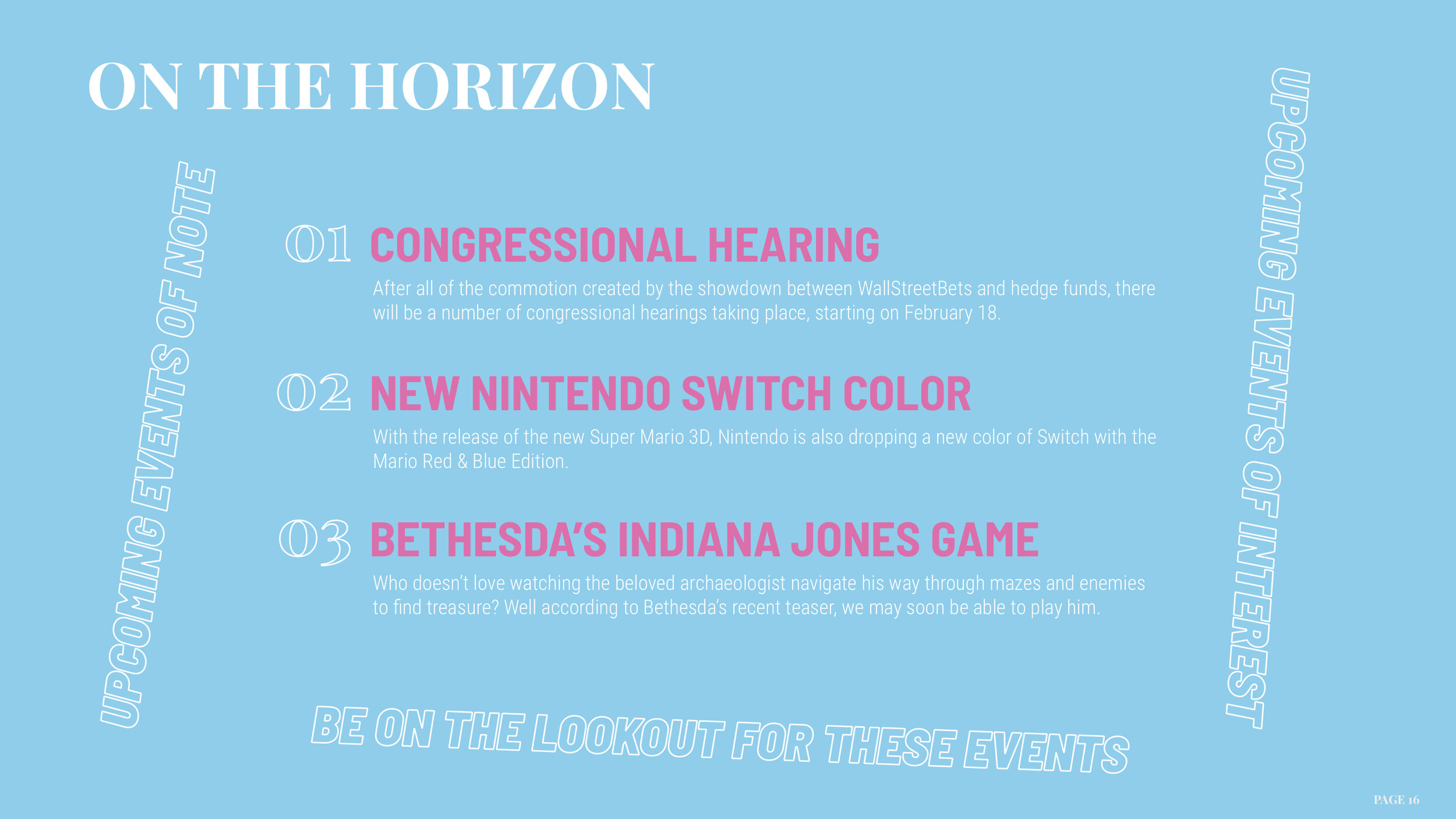 ON THE HORIZON

UPCOMING EVENTS OF NOTE

01 CONGRESSIONAL HEARING

After all of the commotion created by the showdown between WallStreetBets and hedge funds, there will be a number of congressional hearings taking place, starting on February 18.

02 NEW NINTENDO SWITCH COLOR

With the release of the new Super Mario 3D, Nintendo is also dropping a new color of Switch with the Mario Red & Blue Edition.

03 BETHESDA'S INDIANA JONES GAME

Who doesn't love watching the beloved archaeologist navigate his way through mazes and enemies to find treasure? Well according to Bethesda's recent teaser, we may soon be able to play him.

UPCOMING EVENTS OF INTEREST

BE ON THE LOOKOUT FOR THESE EVENTS

PAGE 16